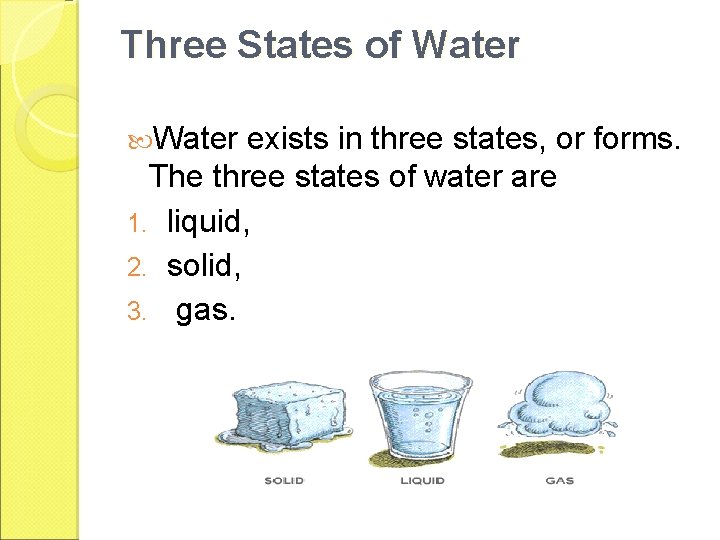 Three States of Water

Water exists in three states, or forms. The three states of water are

1. liquid,
2. solid,
3. gas.

SOLID LIQUID GAS